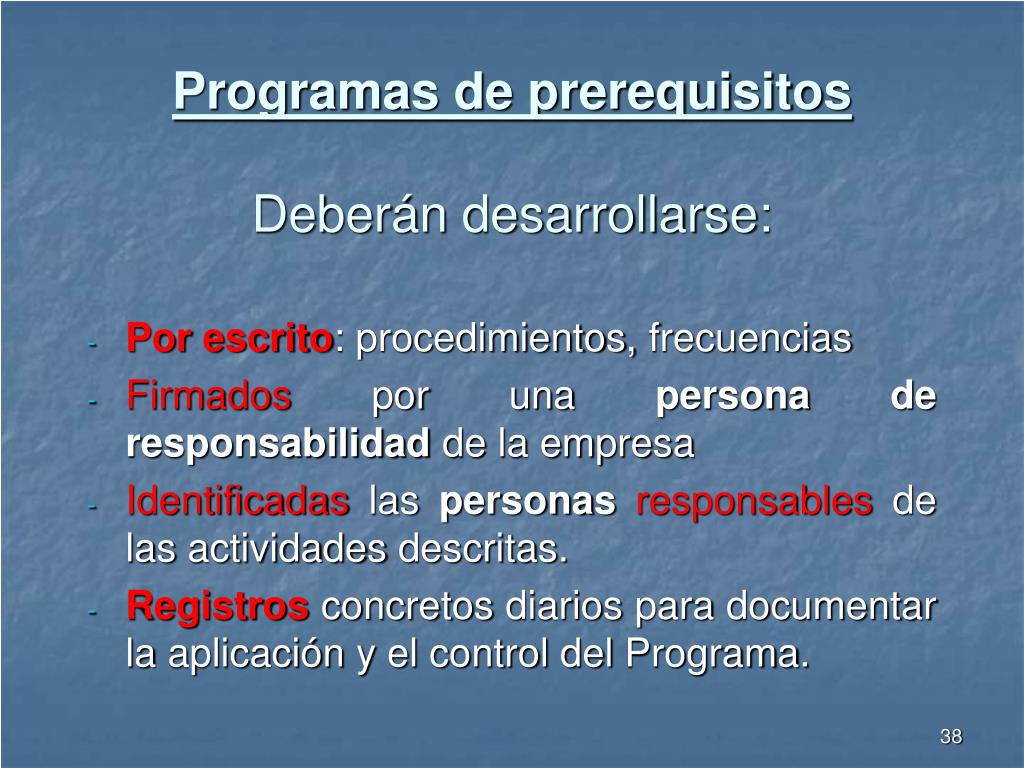 Programas de prerequisitos

Deberán desarrollarse:

- Por escrito: procedimientos, frecuencias
- Firmados por una persona de responsabilidad de la empresa
- Identificadas las personas responsables de las actividades descritas.
- Registros concretos diarios para documentar la aplicación y el control del Programa.

38